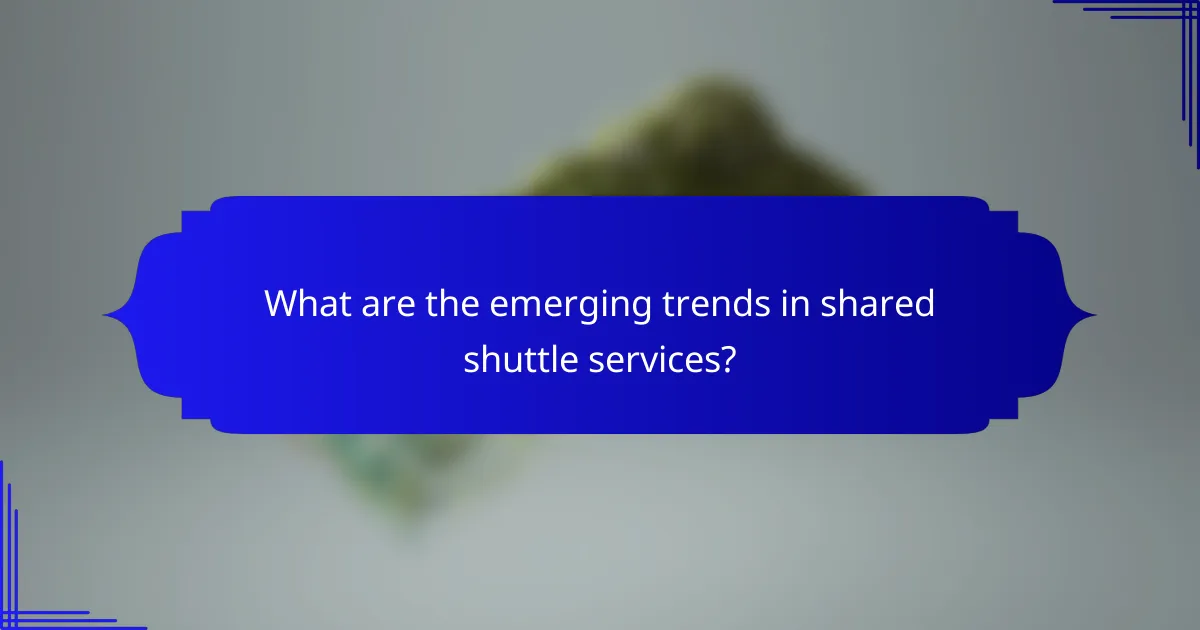 What are the emerging trends in shared shuttle services?